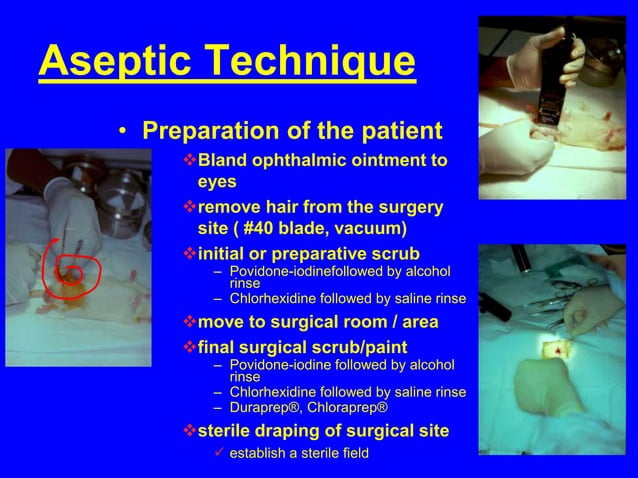 Aseptic Technique

• Preparation of the patient

❖ Bland ophthalmic ointment to eyes

❖ remove hair from the surgery site ( #40 blade, vacuum)

❖ initial or preparative scrub
– Povidone-iodinefollowed by alcohol rinse
– Chlorhexidine followed by saline rinse

❖ move to surgical room / area

❖ final surgical scrub/paint
– Povidone-iodine followed by alcohol rinse
– Chlorhexidine followed by saline rinse
– Duraprep®, Chloraprep®

❖ sterile draping of surgical site
✓ establish a sterile field